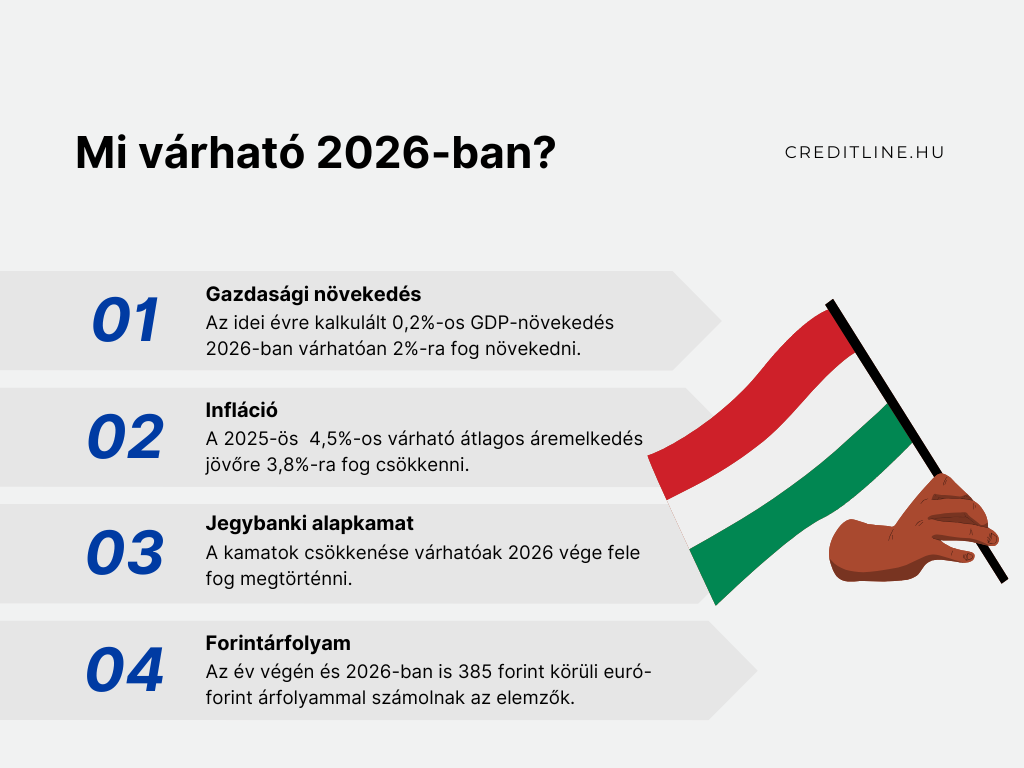 Mi várható 2026-ban?

CREDITLINE.HU

01
Gazdasági növekedés
Az idei évre kalkulált 0,2%-os GDP-növekedés 2026-ban várhatóan 2%-ra fog növekedni.

02
Infláció
A 2025-ös 4,5%-os várható átlagos áremelkedés jövőre 3,8%-ra fog csökkenni.

03
Jegybanki alapkamat
A kamatok csökkenése várhatóak 2026 vége fele fog megtörténni.

04
Forintárfolyam
Az év végén és 2026-ban is 385 forint körüli euró-forint árfolyammal számolnak az elemzők.